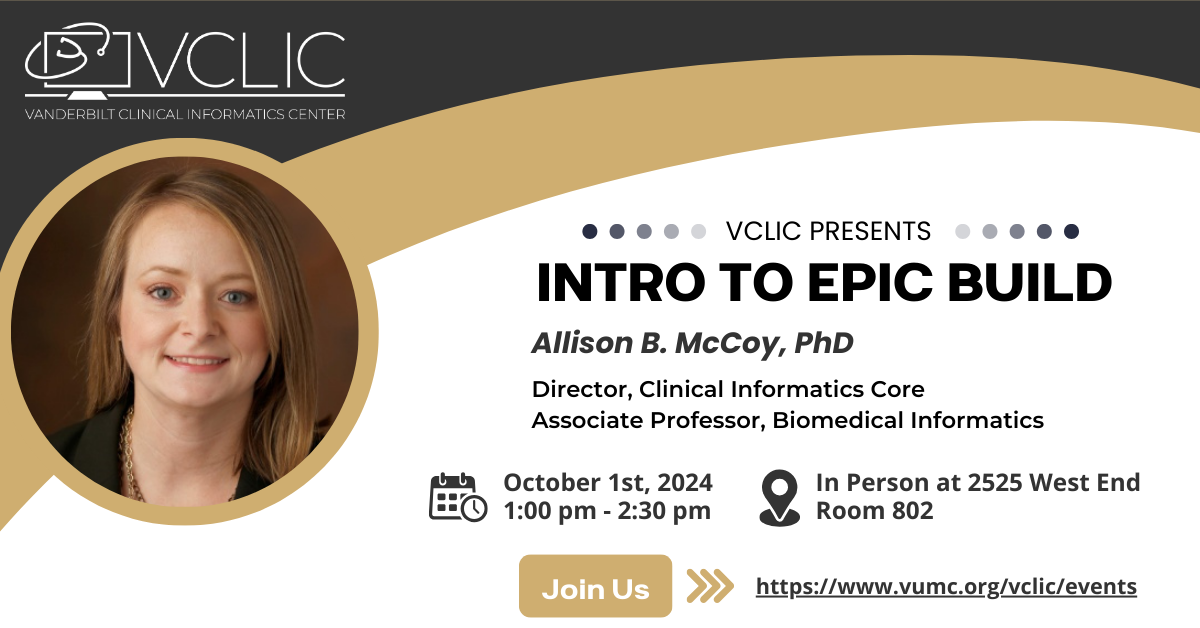 VCLIC
VANDERBILT CLINICAL INFORMATICS CENTER

VCLIC PRESENTS

INTRO TO EPIC BUILD

Allison B. McCoy, PhD

Director, Clinical Informatics Core
Associate Professor, Biomedical Informatics

October 1st, 2024
1:00 pm - 2:30 pm

In Person at 2525 West End
Room 802

Join Us

https://www.vumc.org/vclic/events